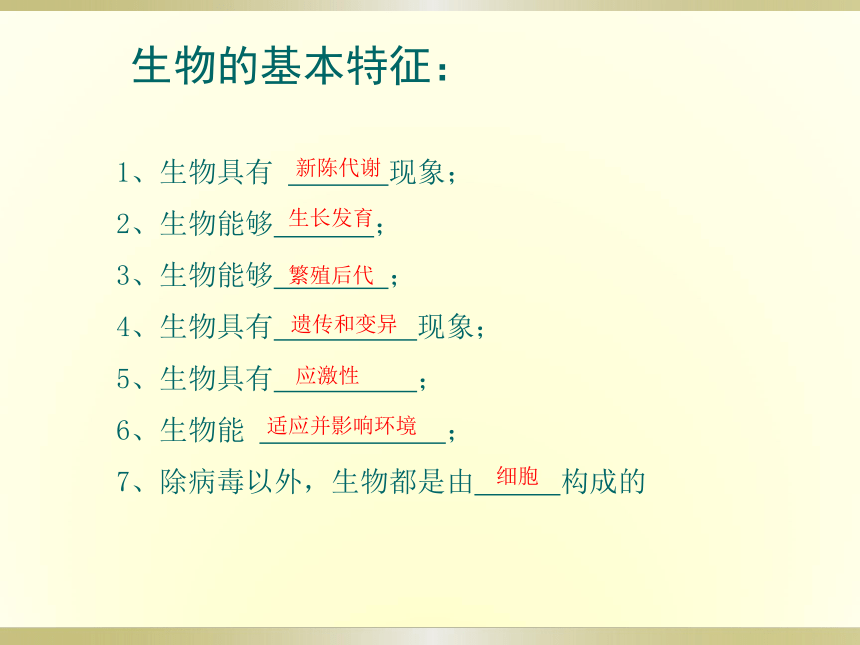 生物的基本特征：

1、生物具有 新陈代谢 现象；

2、生物能够 生长发育；

3、生物能够 繁殖后代；

4、生物具有 遗传和变异 现象；

5、生物具有 应激性；

6、生物能 适应并影响环境；

7、除病毒以外，生物都是由 细胞 构成的